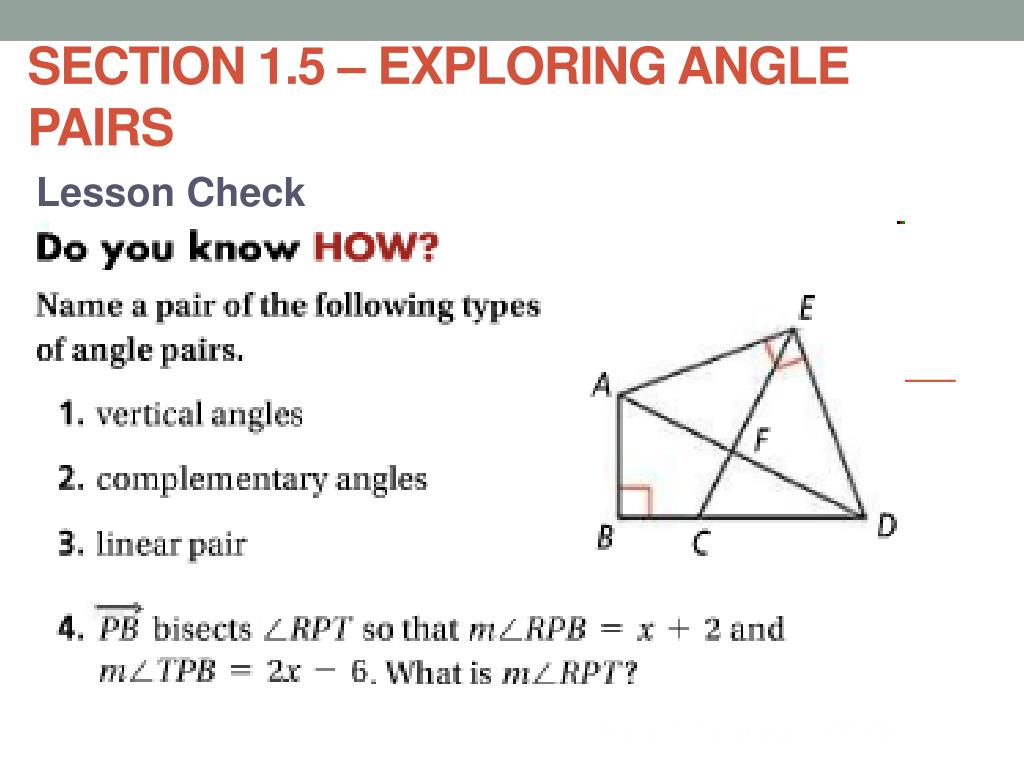 SECTION 1.5 – EXPLORING ANGLE PAIRS

Lesson Check

Do you know HOW?

Name a pair of the following types of angle pairs.

1. vertical angles

2. complementary angles

3. linear pair

E
A
F
B
C
D

4. $\overrightarrow{PB}$ bisects $\angle RPT$ so that $m\angle RPB = x + 2$ and $m\angle TPB = 2x - 6$. What is $m\angle RPT$?